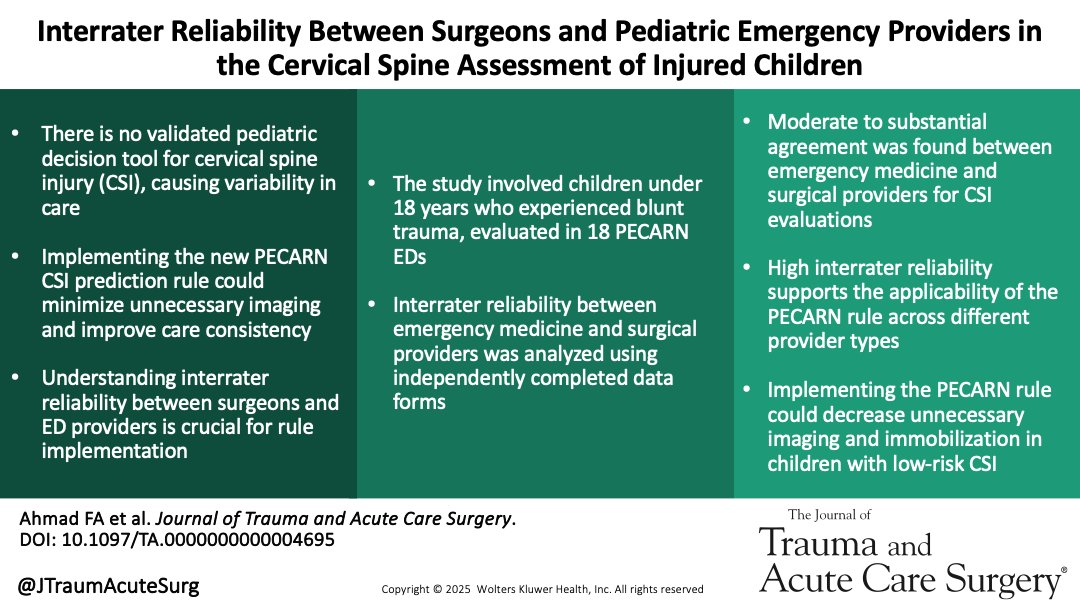 Interrater Reliability Between Surgeons and Pediatric Emergency Providers in the Cervical Spine Assessment of Injured Children

• There is no validated pediatric decision tool for cervical spine injury (CSI), causing variability in care

• Implementing the new PECARN CSI prediction rule could minimize unnecessary imaging and improve care consistency

• Understanding interrater reliability between surgeons and ED providers is crucial for rule implementation

• The study involved children under 18 years who experienced blunt trauma, evaluated in 18 PECARN EDs

• Interrater reliability between emergency medicine and surgical providers was analyzed using independently completed data forms

• Moderate to substantial agreement was found between emergency medicine and surgical providers for CSI evaluations

• High interrater reliability supports the applicability of the PECARN rule across different provider types

• Implementing the PECARN rule could decrease unnecessary imaging and immobilization in children with low-risk CSI

Ahmad FA et al. Journal of Trauma and Acute Care Surgery.
DOI: 10.1097/TA.0000000000004695

@JTraumAcuteSurg

Copyright © 2025 Wolters Kluwer Health, Inc. All rights reserved

The Journal of
Trauma and
Acute Care Surgery®